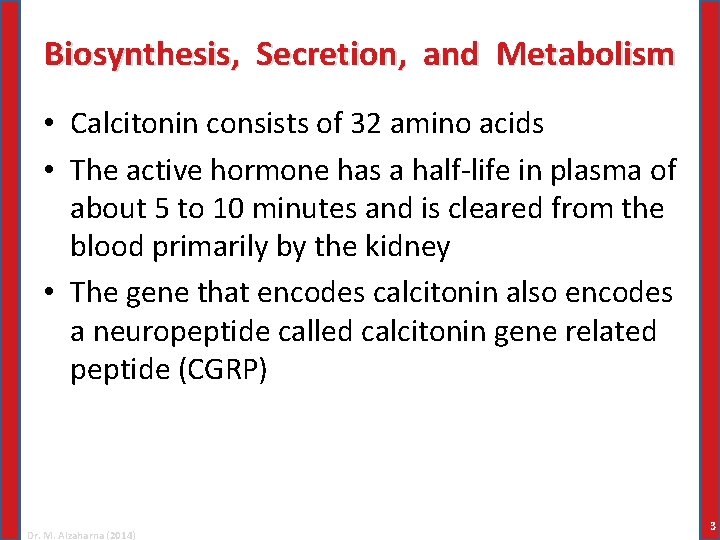 Biosynthesis, Secretion, and Metabolism

• Calcitonin consists of 32 amino acids

• The active hormone has a half-life in plasma of about 5 to 10 minutes and is cleared from the blood primarily by the kidney

• The gene that encodes calcitonin also encodes a neuropeptide called calcitonin gene related peptide (CGRP)

Dr. M. Alzaharna (2014)

3